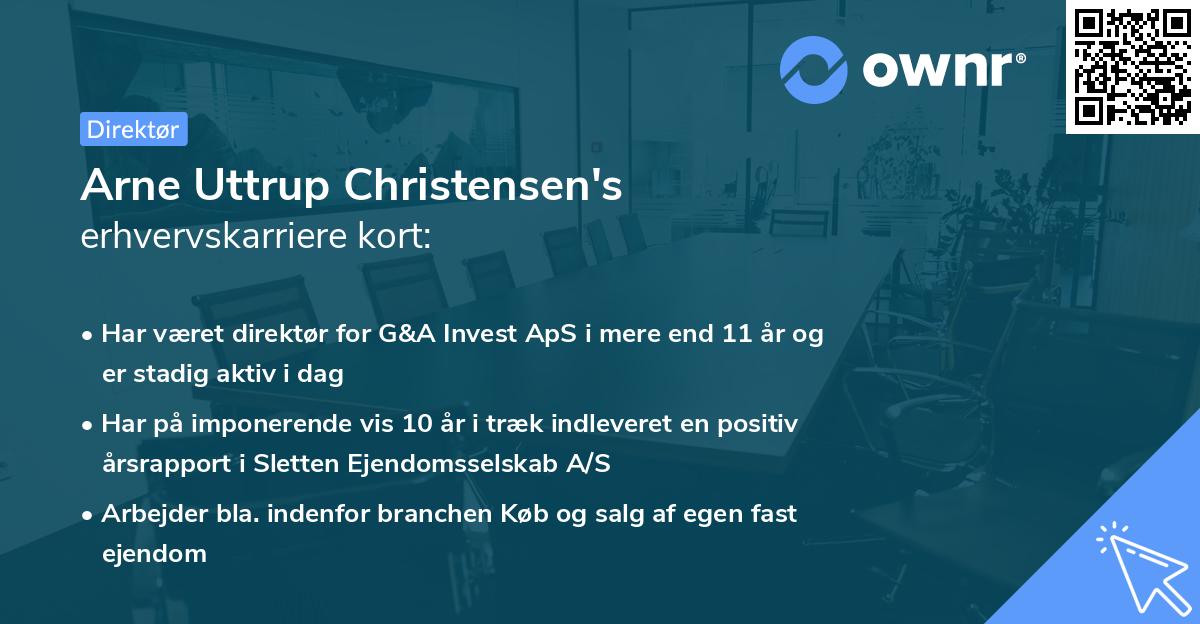 ownr®

Direktør

Arne Uttrup Christensen's
erhvervskarriere kort:

• Har været direktør for G&A Invest ApS i mere end 11 år og er stadig aktiv i dag

• Har på imponerende vis 10 år i træk indleveret en positiv årsrapport i Sletten Ejendomsselskab A/S

• Arbejder bla. indenfor branchen Køb og salg af egen fast ejendom